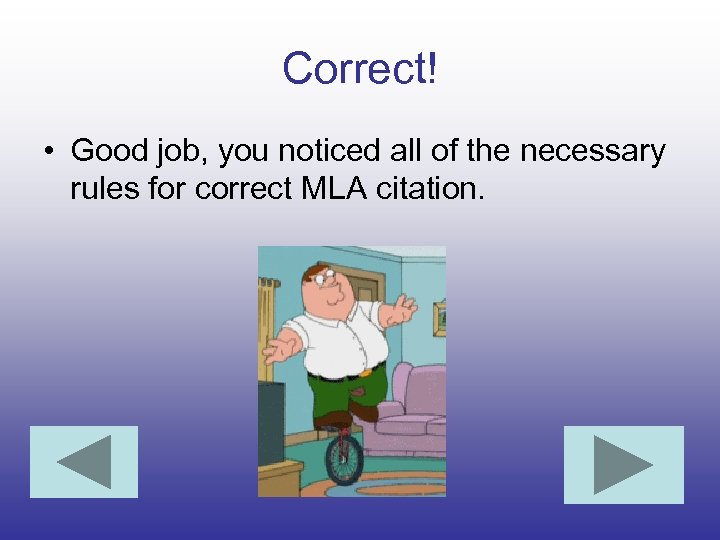 Correct!

• Good job, you noticed all of the necessary rules for correct MLA citation.